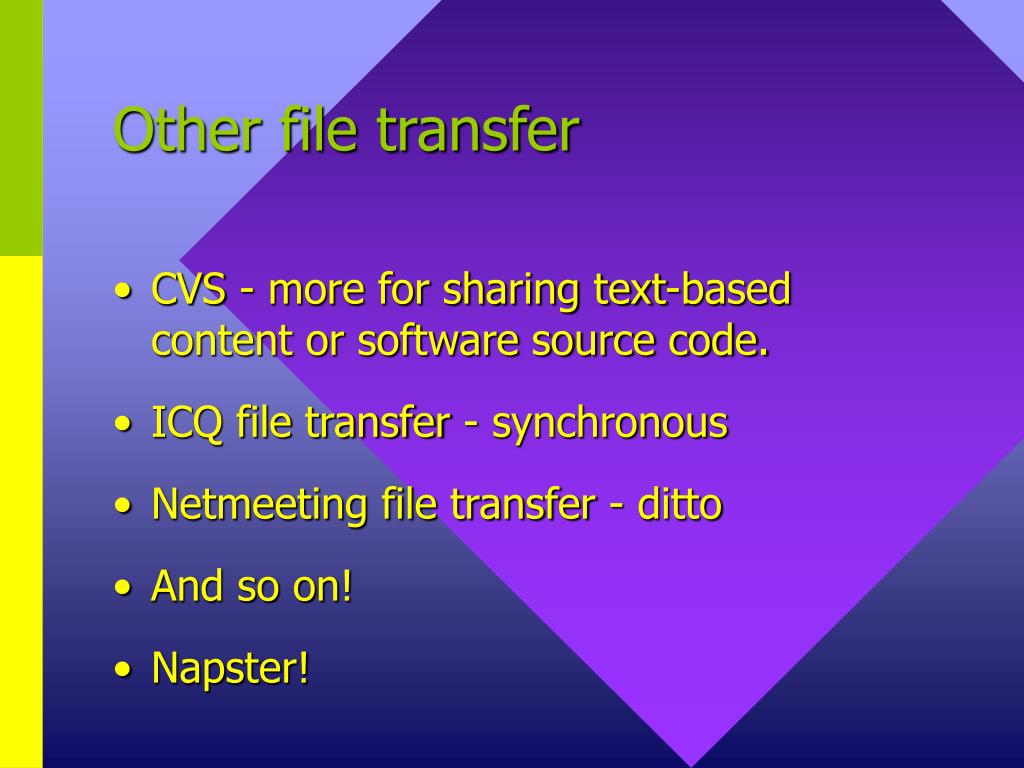 Other file transfer

• CVS - more for sharing text-based content or software source code.

• ICQ file transfer - synchronous

• Netmeeting file transfer - ditto

• And so on!

• Napster!